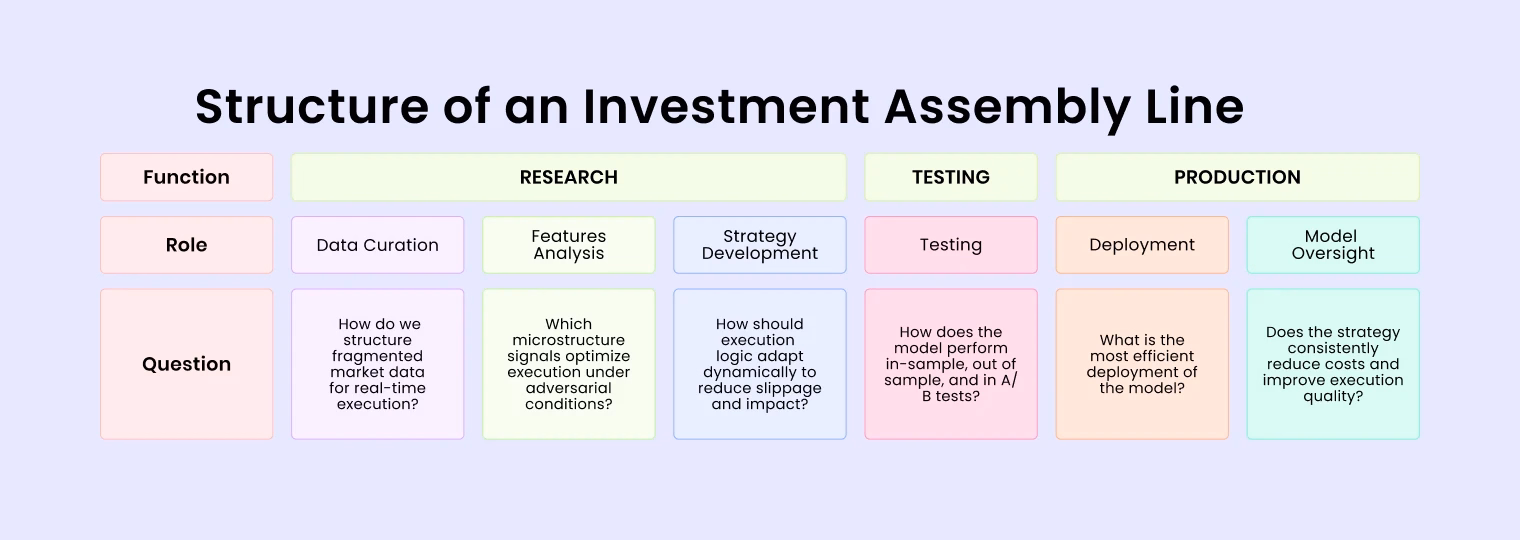 Structure of an Investment Assembly Line

| Function | RESEARCH | | | TESTING | PRODUCTION | |
|---|---|---|---|---|---|---|
| Role | Data Curation | Features Analysis | Strategy Development | Testing | Deployment | Model Oversight |
| Question | How do we structure fragmented market data for real-time execution? | Which microstructure signals optimize execution under adversarial conditions? | How should execution logic adapt dynamically to reduce slippage and impact? | How does the model perform in-sample, out of sample, and in A/B tests? | What is the most efficient deployment of the model? | Does the strategy consistently reduce costs and improve execution quality? |